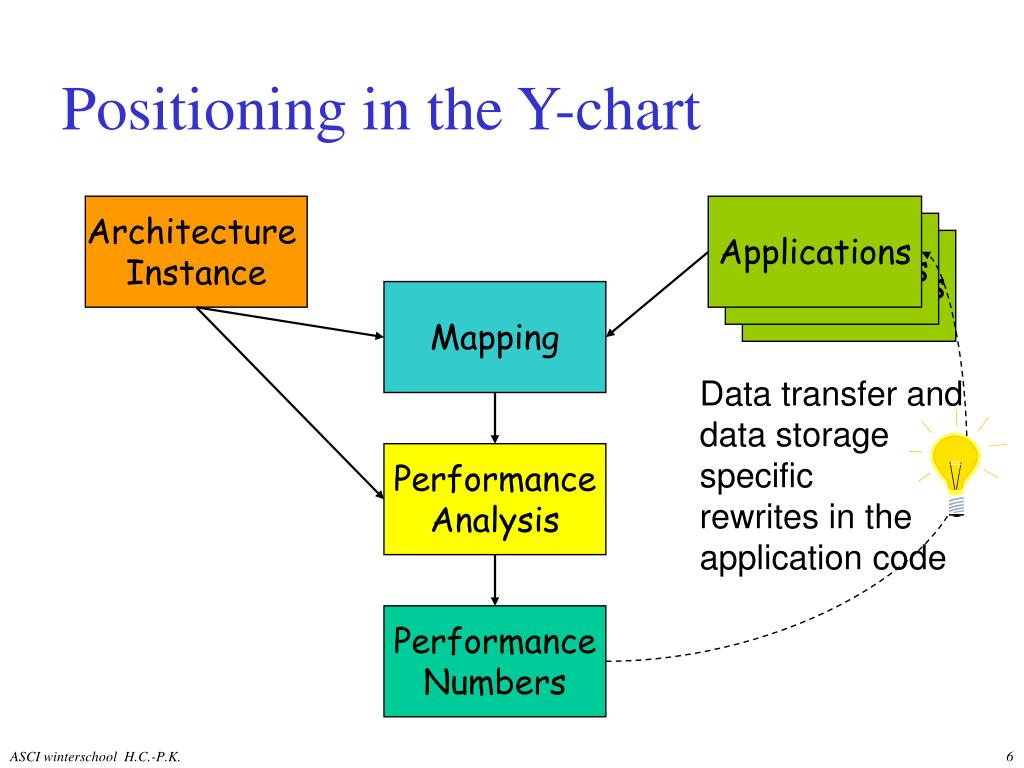 Positioning in the Y-chart

Architecture Instance

Applications

Mapping

Performance Analysis

Performance Numbers

Data transfer and data storage specific rewrites in the application code

ASCI winterschool H.C.-P.K.

6